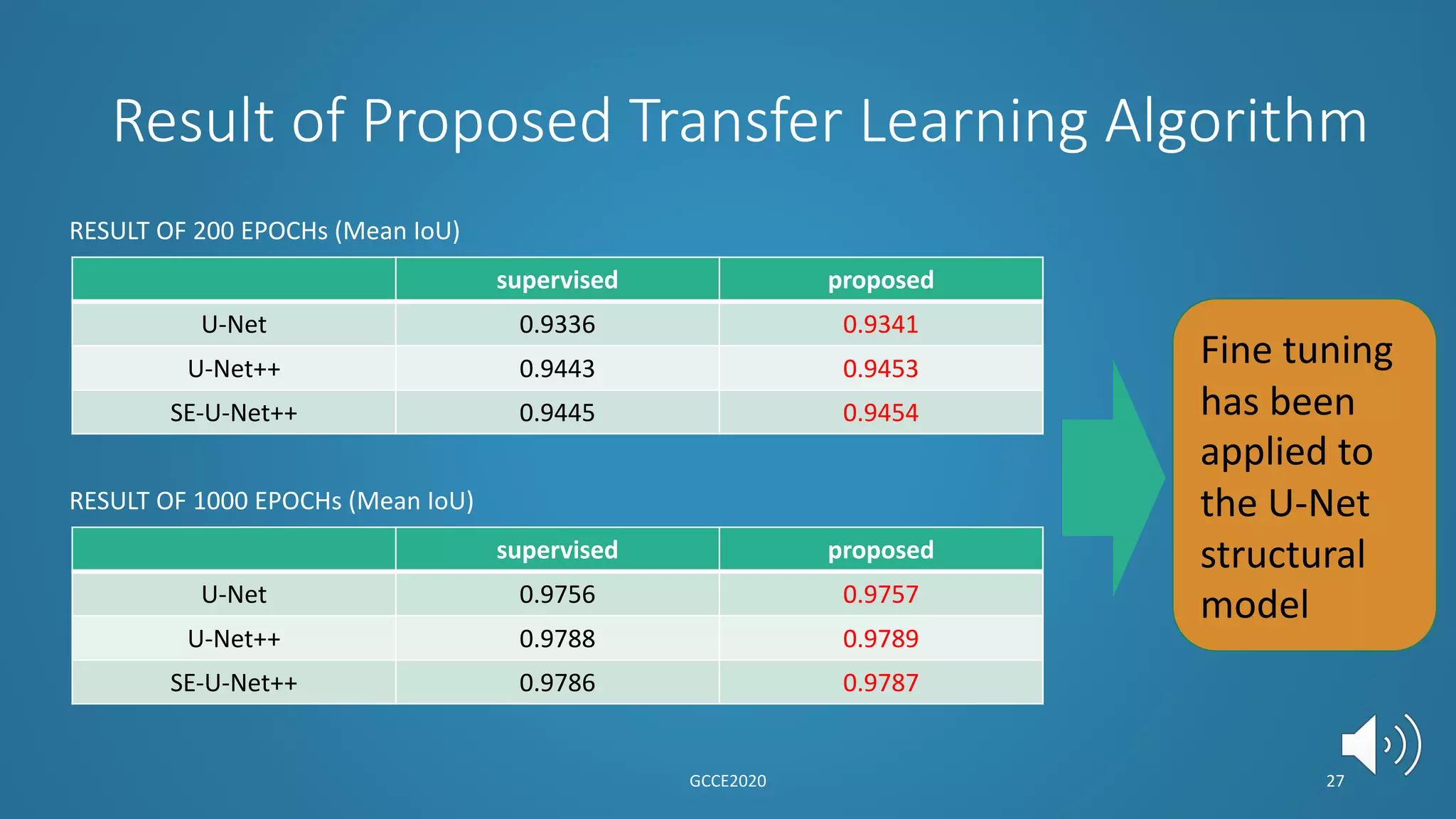 Result of Proposed Transfer Learning Algorithm

RESULT OF 200 EPOCHs (Mean IoU)

| | supervised | proposed |
|---|---|---|
| U-Net | 0.9336 | 0.9341 |
| U-Net++ | 0.9443 | 0.9453 |
| SE-U-Net++ | 0.9445 | 0.9454 |

RESULT OF 1000 EPOCHs (Mean IoU)

| | supervised | proposed |
|---|---|---|
| U-Net | 0.9756 | 0.9757 |
| U-Net++ | 0.9788 | 0.9789 |
| SE-U-Net++ | 0.9786 | 0.9787 |

Fine tuning has been applied to the U-Net structural model

GCCE2020

27